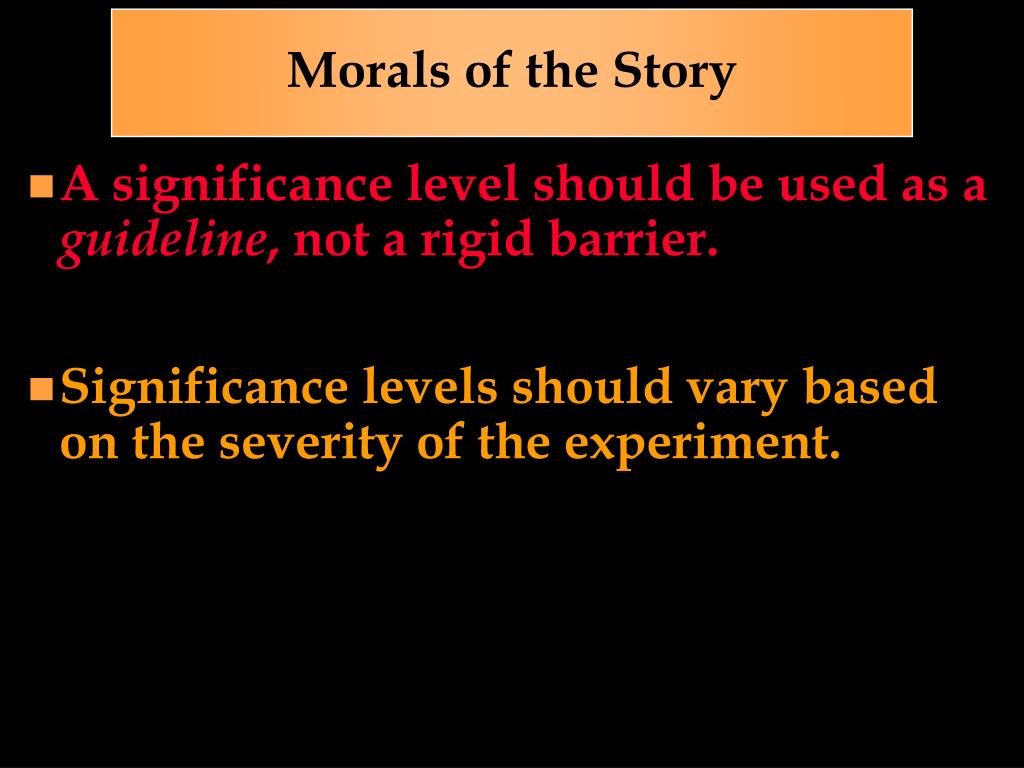 Morals of the Story

A significance level should be used as a guideline, not a rigid barrier.

Significance levels should vary based on the severity of the experiment.